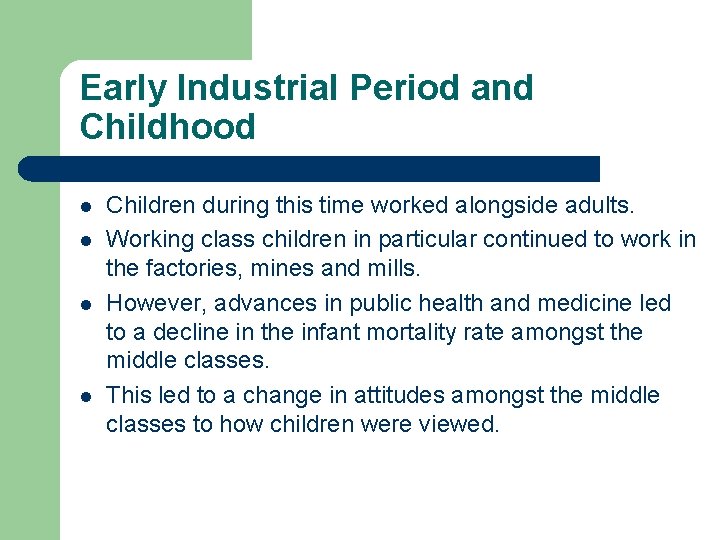 Early Industrial Period and Childhood

- Children during this time worked alongside adults.
- Working class children in particular continued to work in the factories, mines and mills.
- However, advances in public health and medicine led to a decline in the infant mortality rate amongst the middle classes.
- This led to a change in attitudes amongst the middle classes to how children were viewed.